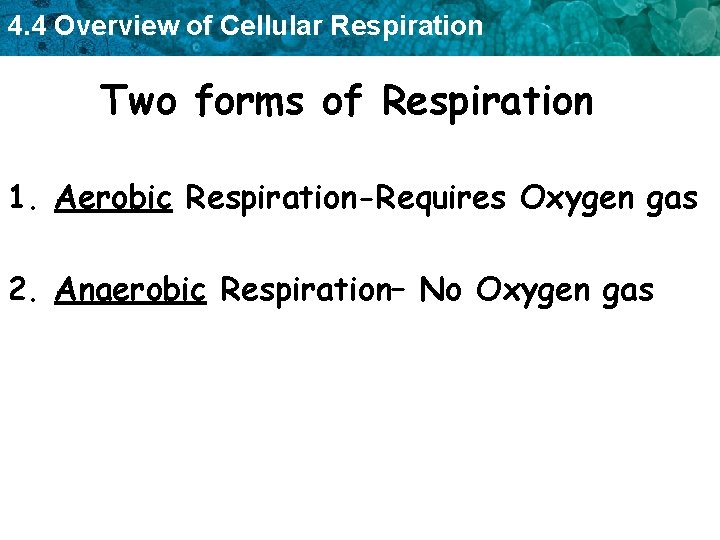 4.4 Overview of Cellular Respiration

Two forms of Respiration

1. Aerobic Respiration-Requires Oxygen gas

2. Anaerobic Respiration– No Oxygen gas